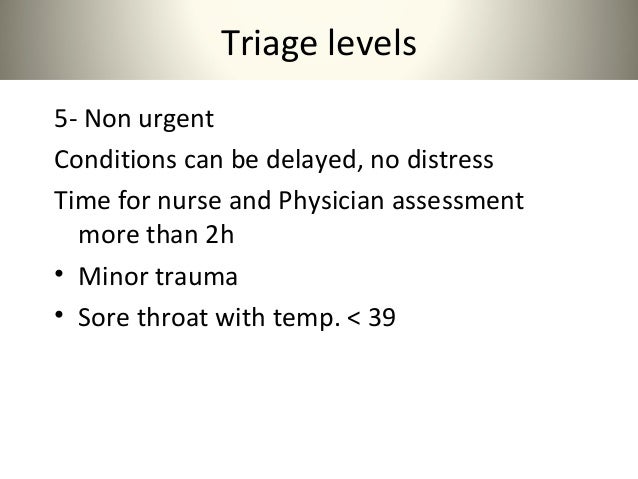 Triage levels

5- Non urgent

Conditions can be delayed, no distress

Time for nurse and Physician assessment more than 2h

• Minor trauma

• Sore throat with temp. < 39